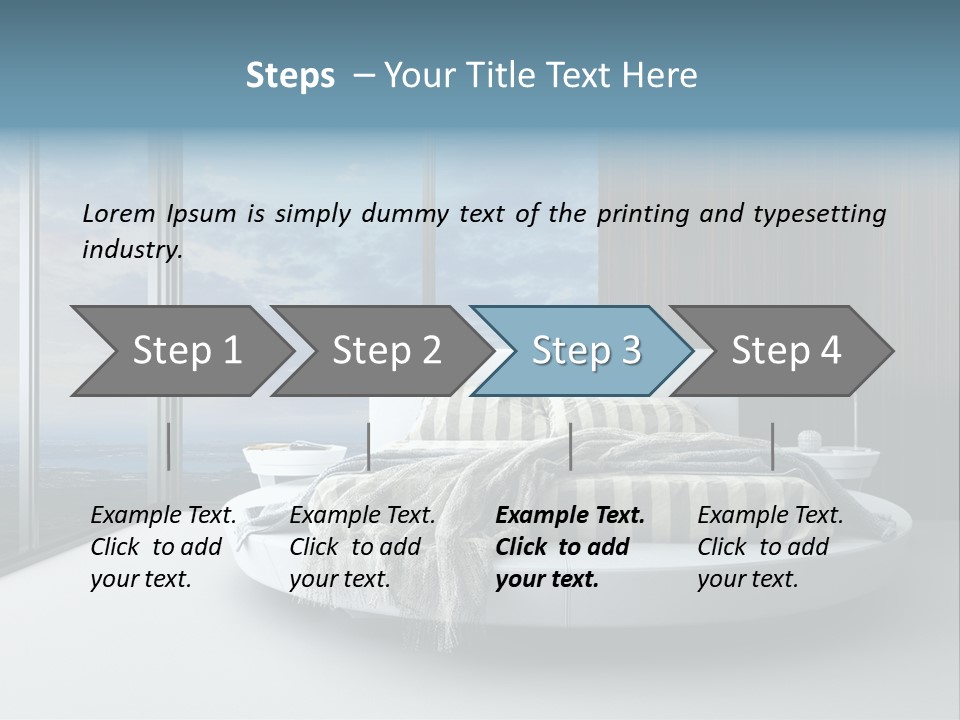 Steps – Your Title Text Here

Lorem Ipsum is simply dummy text of the printing and typesetting industry.

Step 1

Step 2

Step 3

Step 4

Example Text. Click to add your text.

Example Text. Click to add your text.

Example Text. Click to add your text.

Example Text. Click to add your text.